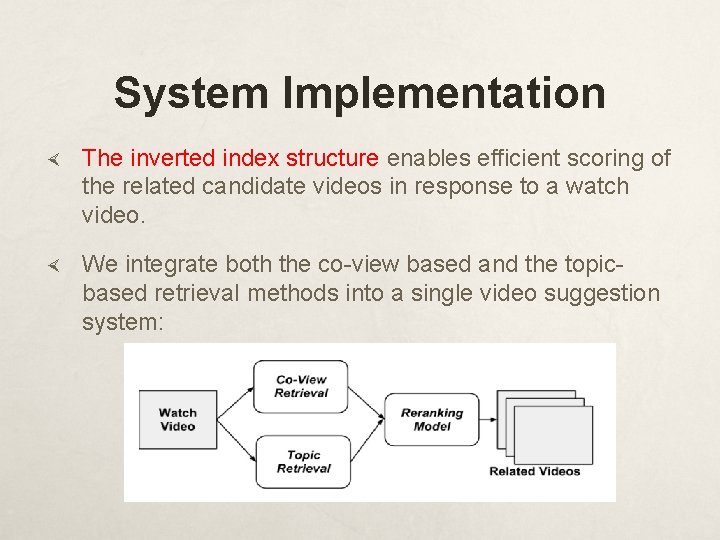 System Implementation

The inverted index structure enables efficient scoring of the related candidate videos in response to a watch video.

We integrate both the co-view based and the topic-based retrieval methods into a single video suggestion system:

Watch Video

Co-View Retrieval

Topic Retrieval

Reranking Model

Related Videos